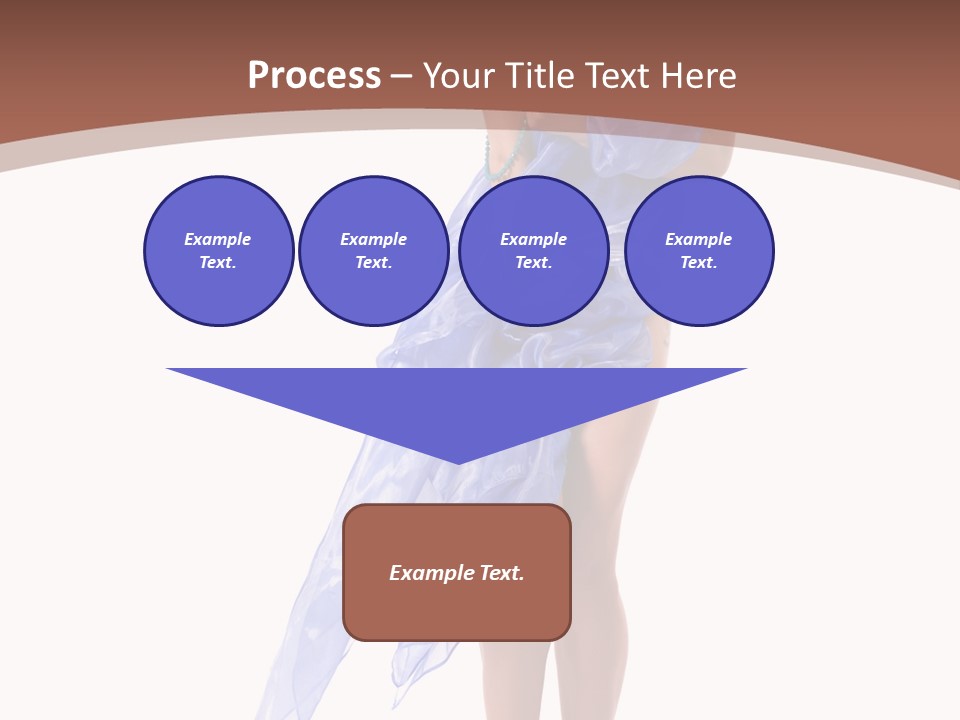 Process – Your Title Text Here

Example Text.

Example Text.

Example Text.

Example Text.

Example Text.